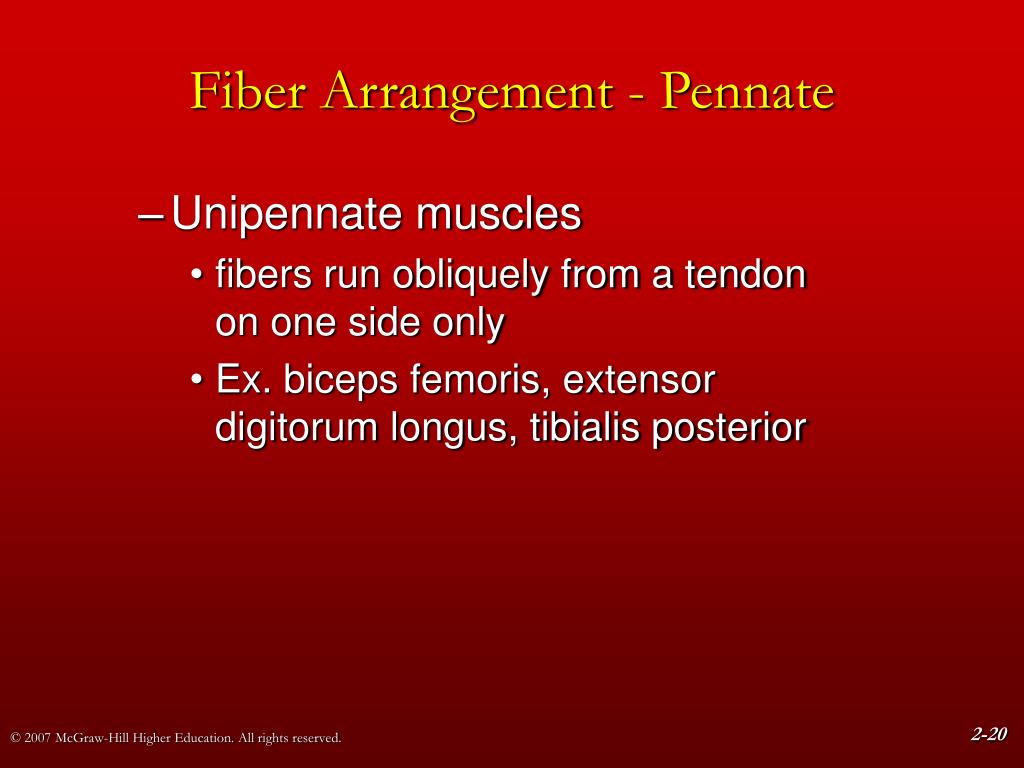 Fiber Arrangement - Pennate

– Unipennate muscles

• fibers run obliquely from a tendon on one side only

• Ex. biceps femoris, extensor digitorum longus, tibialis posterior

© 2007 McGraw-Hill Higher Education. All rights reserved.

2-20